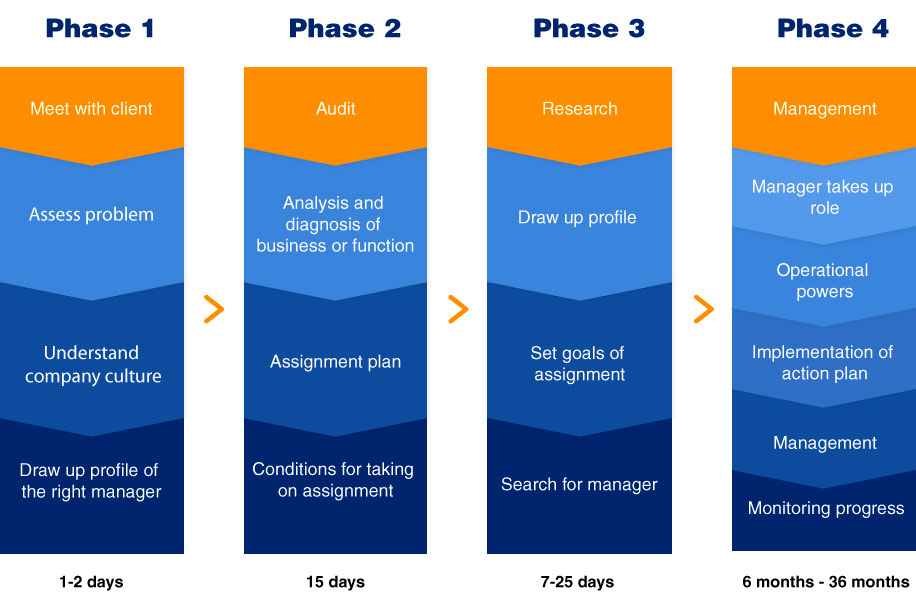 Phase 1

Meet with client

Assess problem

Understand company culture

Draw up profile of the right manager

1-2 days

Phase 2

Audit

Analysis and diagnosis of business or function

Assignment plan

Conditions for taking on assignment

15 days

Phase 3

Research

Draw up profile

Set goals of assignment

Search for manager

7-25 days

Phase 4

Management

Manager takes up role

Operational powers

Implementation of action plan

Management

Monitoring progress

6 months - 36 months